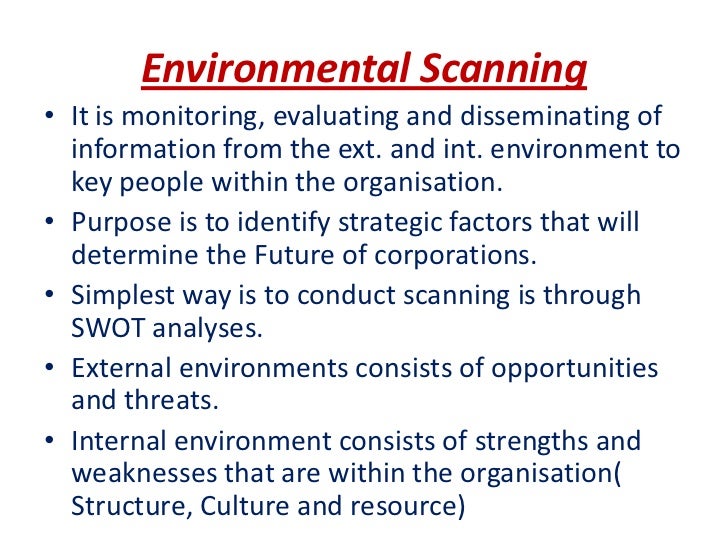 Environmental Scanning

• It is monitoring, evaluating and disseminating of information from the ext. and int. environment to key people within the organisation.

• Purpose is to identify strategic factors that will determine the Future of corporations.

• Simplest way is to conduct scanning is through SWOT analyses.

• External environments consists of opportunities and threats.

• Internal environment consists of strengths and weaknesses that are within the organisation( Structure, Culture and resource)